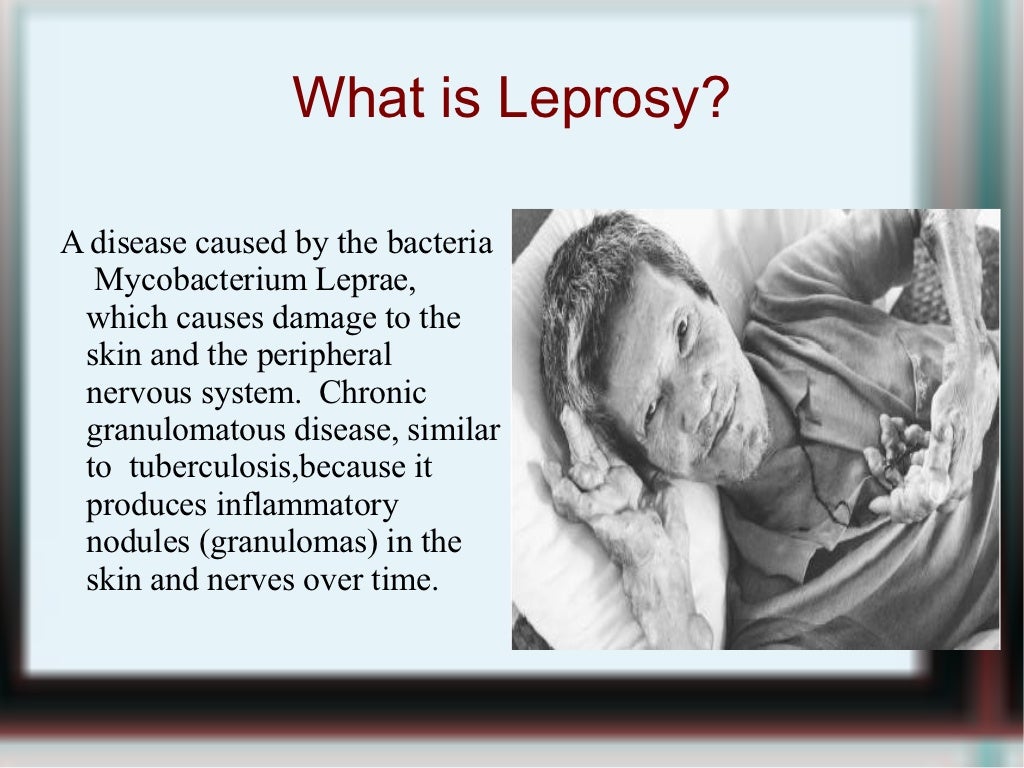 What is Leprosy?

A disease caused by the bacteria Mycobacterium Leprae, which causes damage to the skin and the peripheral nervous system. Chronic granulomatous disease, similar to tuberculosis,because it produces inflammatory nodules (granulomas) in the skin and nerves over time.